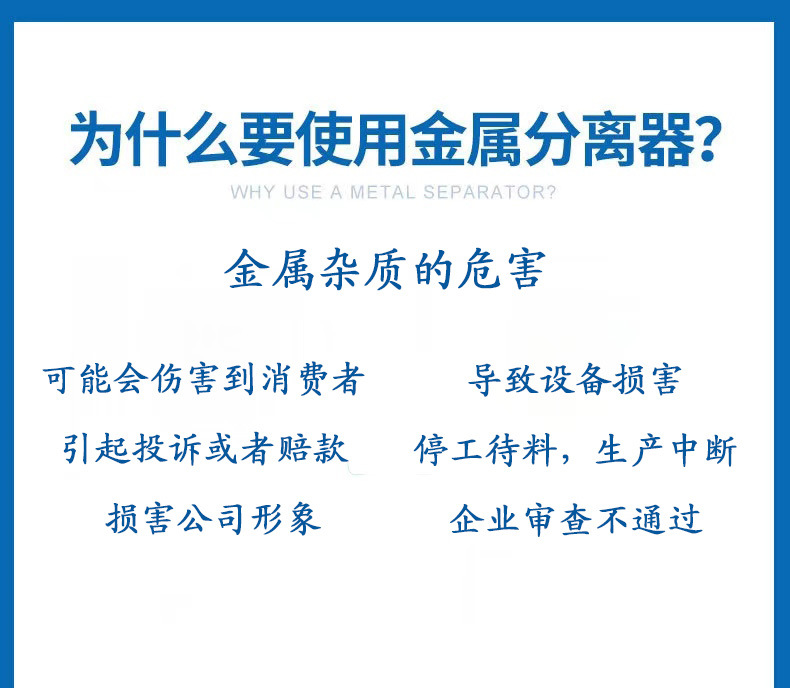 为什么要使用金属分离器?

WHY USE A METAL SEPARATOR?

金属杂质的危害

可能会伤害到消费者

引起投诉或者赔款

损害公司形象

导致设备损害

停工待料，生产中断

企业审查不通过